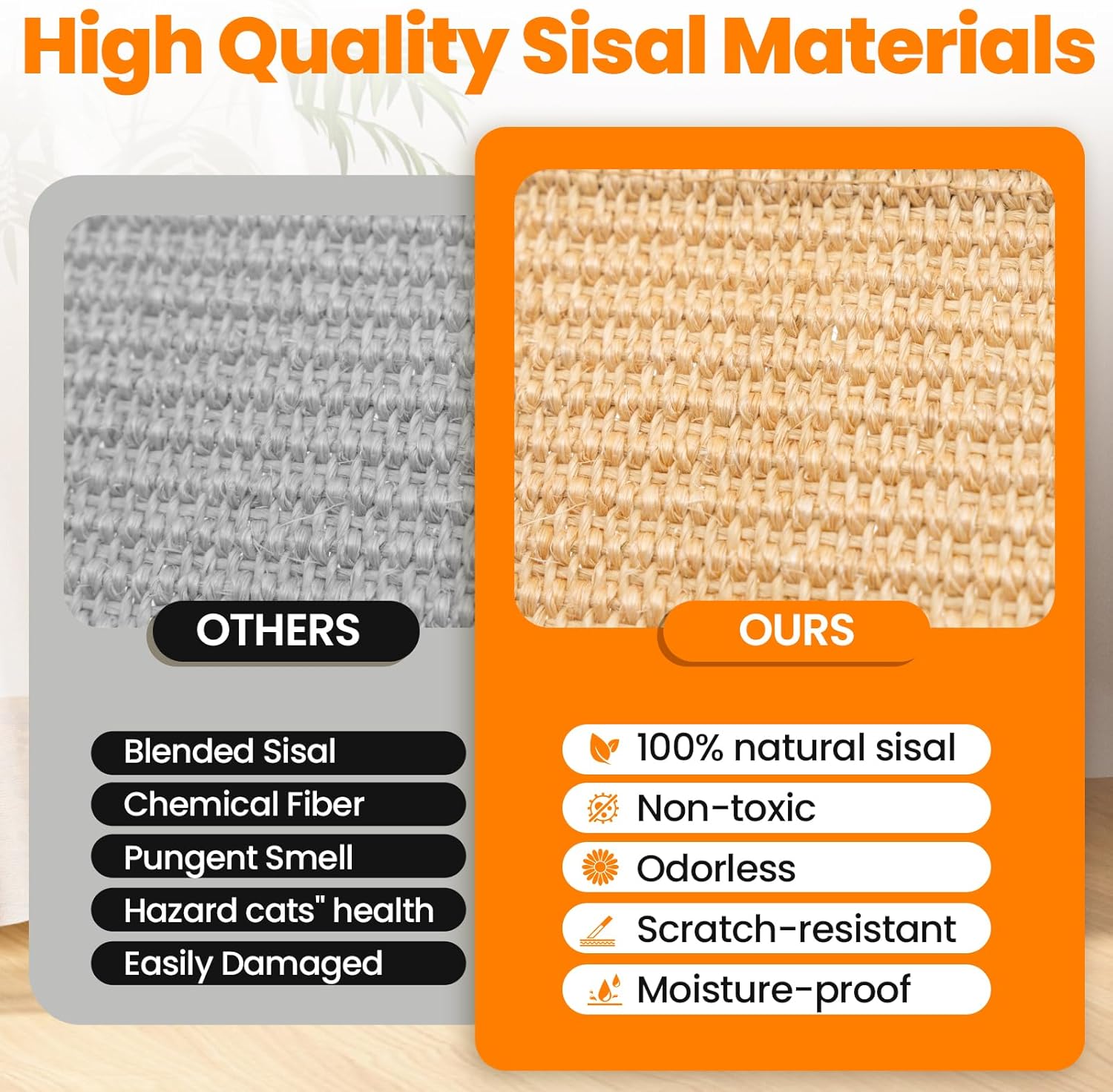 High Quality Sisal Materials

OTHERS

Blended Sisal
Chemical Fiber
Pungent Smell
Hazard cats" health
Easily Damaged

OURS

100% natural sisal
Non-toxic
Odorless
Scratch-resistant
Moisture-proof